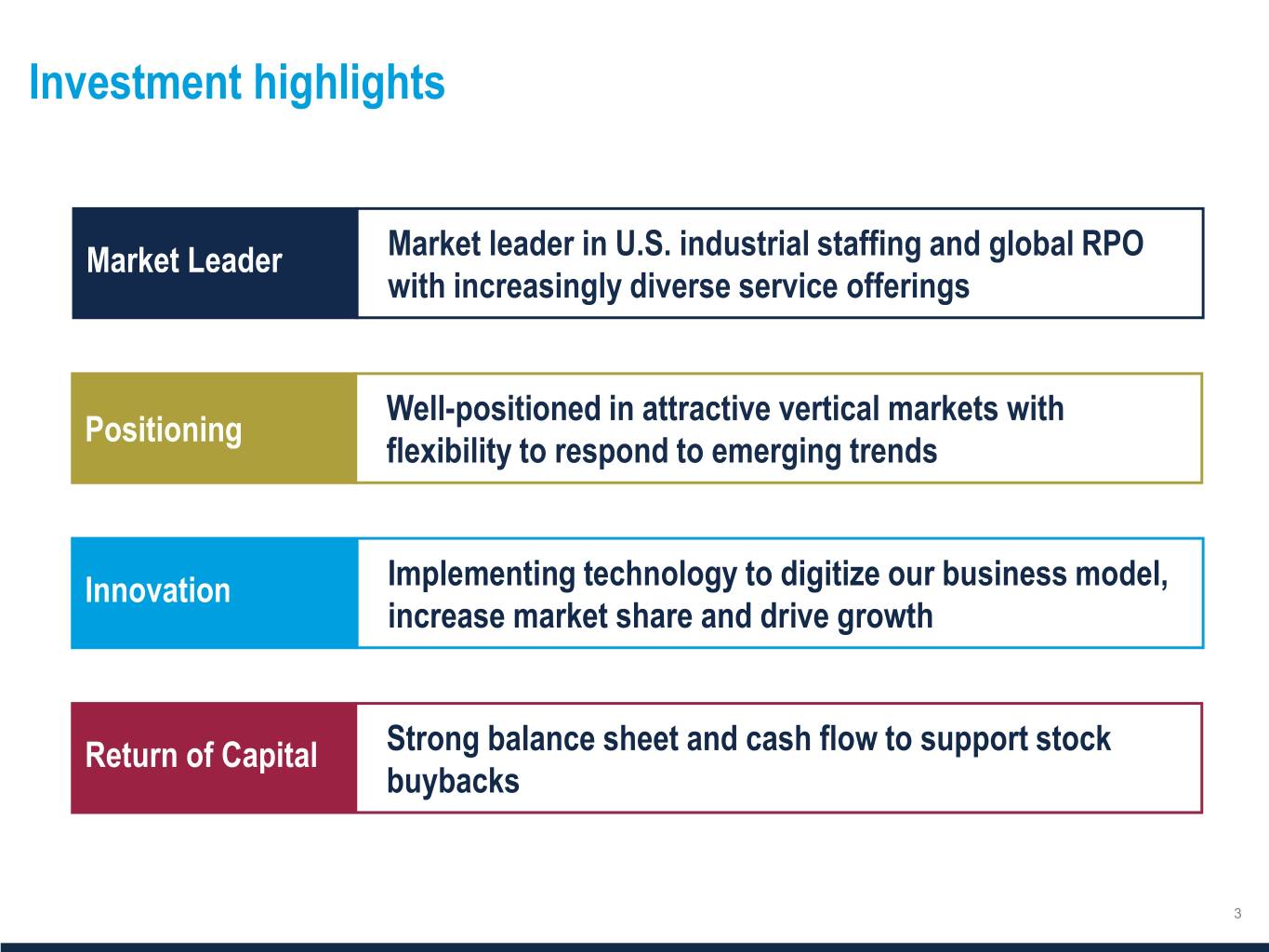 Investment highlights

Market Leader

Market leader in U.S. industrial staffing and global RPO with increasingly diverse service offerings

Positioning

Well-positioned in attractive vertical markets with flexibility to respond to emerging trends

Innovation

Implementing technology to digitize our business model, increase market share and drive growth

Return of Capital

Strong balance sheet and cash flow to support stock buybacks

3